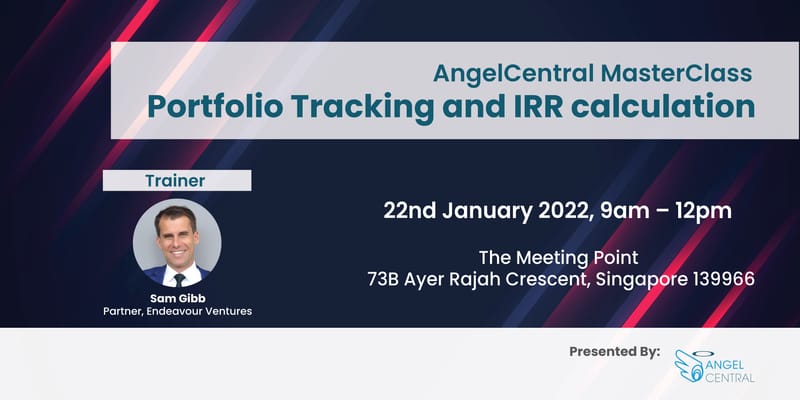 AngelCentral MasterClass
Portfolio Tracking and IRR calculation

Trainer

Sam Gibb
Partner, Endeavour Ventures

22nd January 2022, 9am – 12pm

The Meeting Point
73B Ayer Rajah Crescent, Singapore 139966

Presented By:

ANGEL
CENTRAL